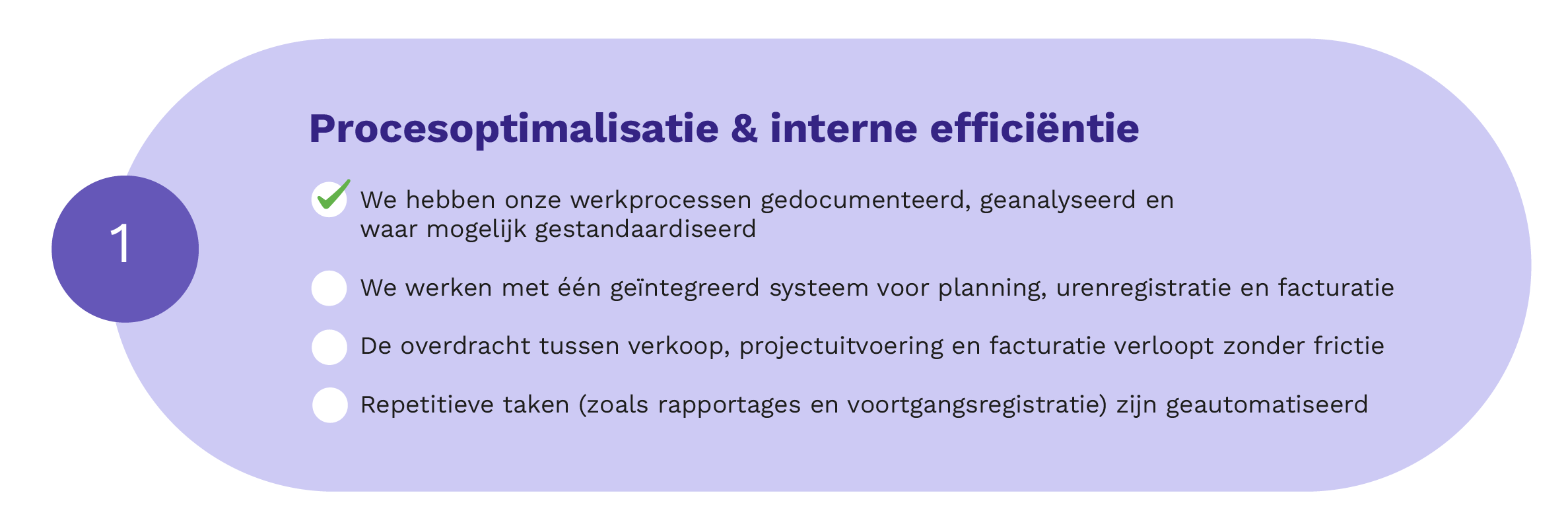 1

Procesoptimalisatie & interne efficiëntie

We hebben onze werkprocessen gedocumenteerd, geanalyseerd en waar mogelijk gestandaardiseerd

We werken met één geïntegreerd systeem voor planning, urenregistratie en facturatie

De overdracht tussen verkoop, projectuitvoering en facturatie verloopt zonder frictie

Repetitieve taken (zoals rapportages en voortgangsregistratie) zijn geautomatiseerd